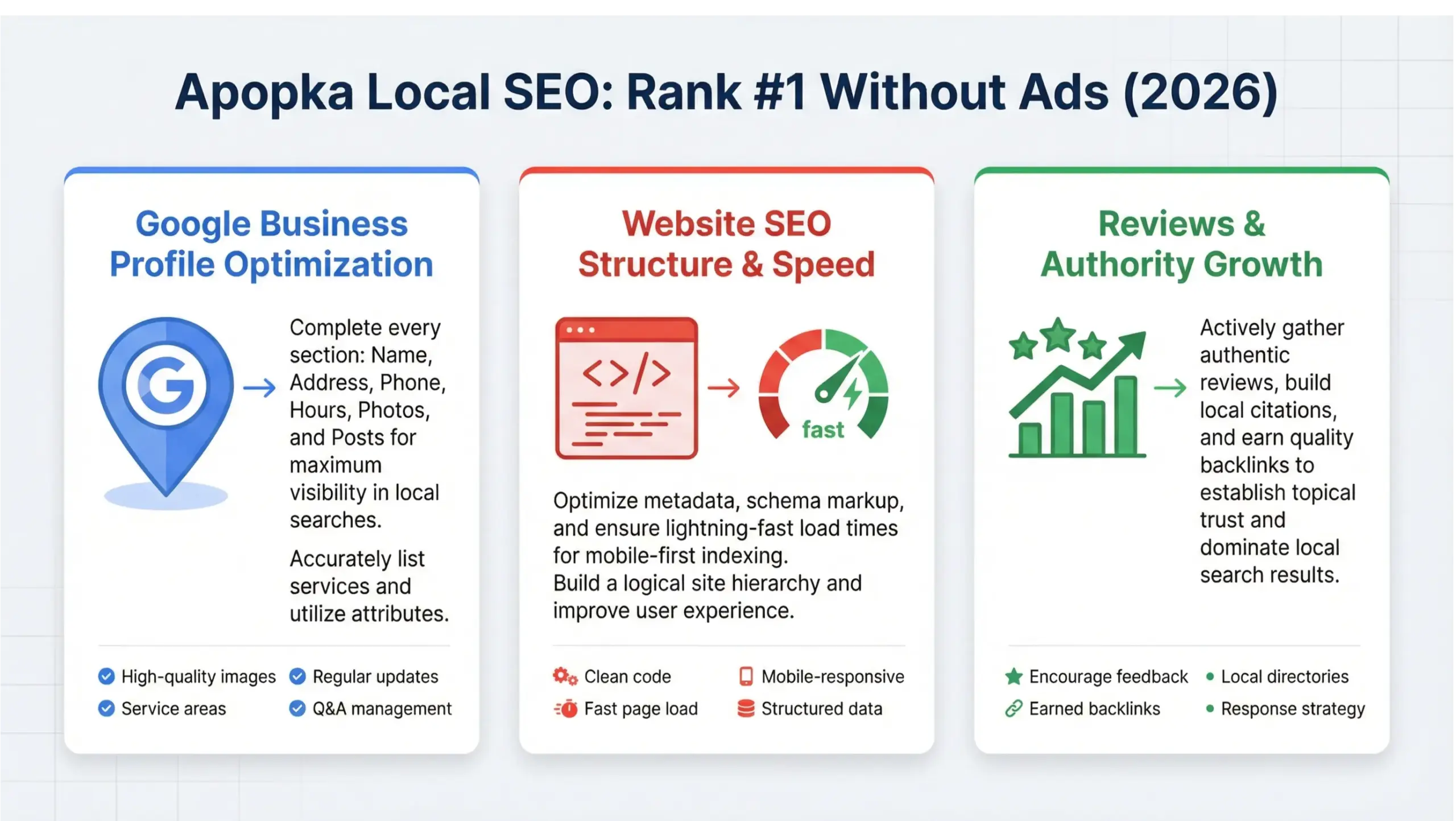 Apopka Local SEO: Rank #1 Without Ads (2026)

Google Business Profile Optimization

G

Complete every section: Name, Address, Phone, Hours, Photos, and Posts for maximum visibility in local searches.

Accurately list services and utilize attributes.

High-quality images
Regular updates
Service areas
Q&A management

Website SEO Structure & Speed

</>

fast

Optimize metadata, schema markup, and ensure lightning-fast load times for mobile-first indexing.
Build a logical site hierarchy and improve user experience.

Clean code
Mobile-responsive
Fast page load
Structured data

Reviews & Authority Growth

Actively gather authentic reviews, build local citations, and earn quality backlinks to establish topical trust and dominate local search results.

Encourage feedback
Local directories
Earned backlinks
Response strategy